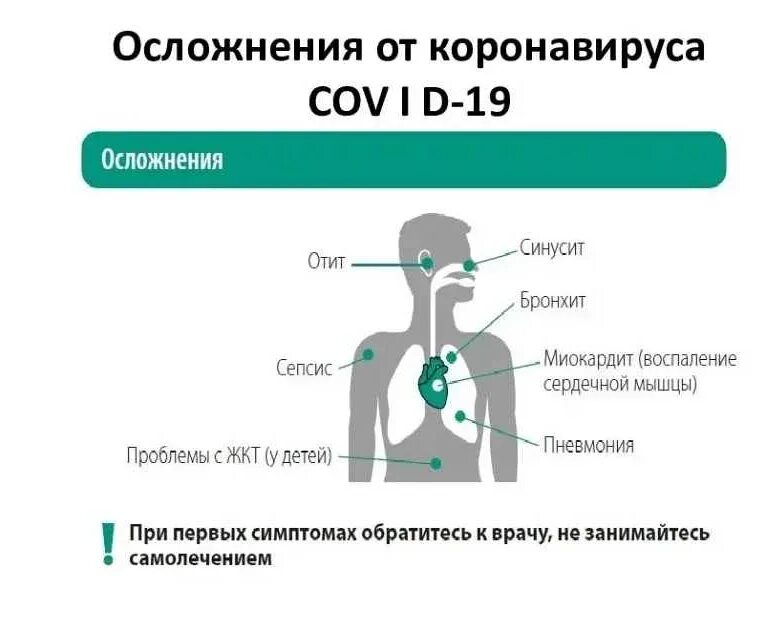 Осложнения от коронавируса COV I D-19

Осложнения

Отит
Синусит
Бронхит
Сепсис
Миокардит (воспаление сердечной мышцы)
Пневмония
Проблемы с ЖКТ (у детей)

! При первых симптомах обратитесь к врачу, не занимайтесь самолечением